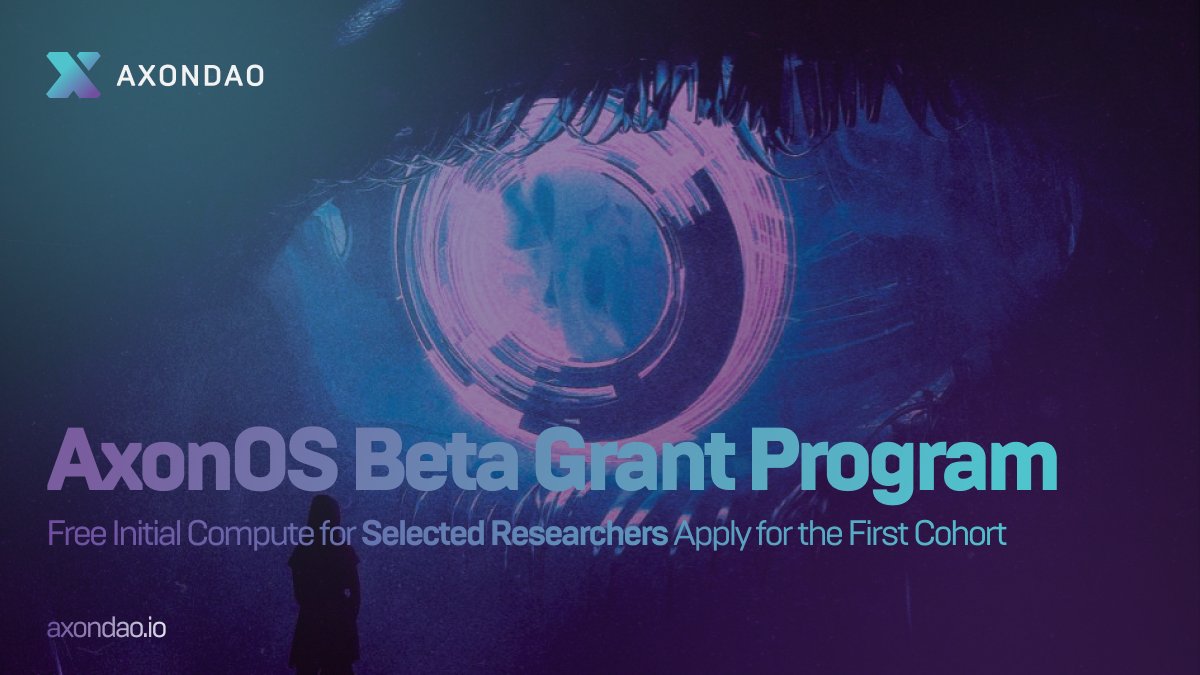 AXONDAO

AxonOS Beta Grant Program

Free Initial Compute for Selected Researchers Apply for the First Cohort

axondao.io